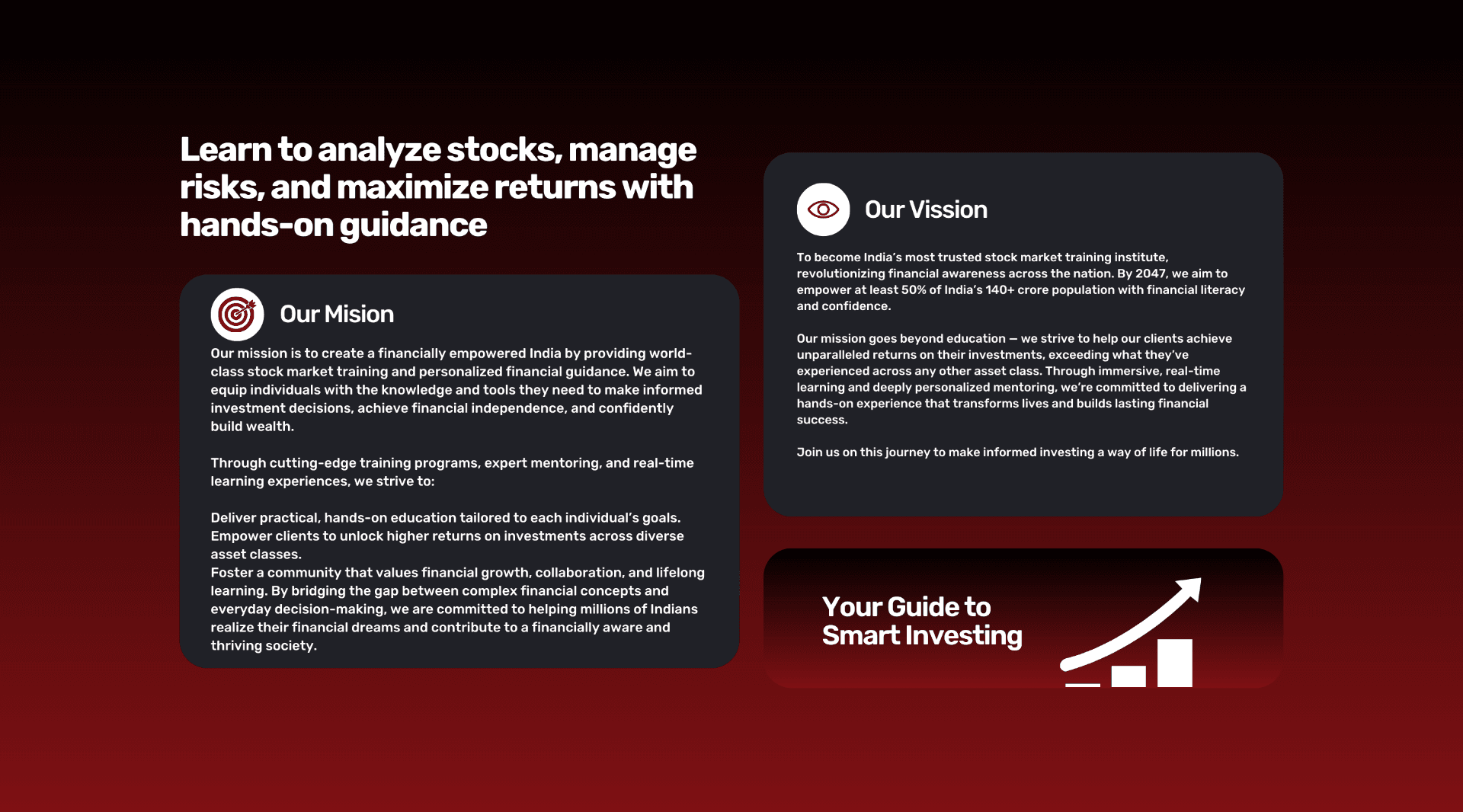 Learn to analyze stocks, manage risks, and maximize returns with hands-on guidance

Our Mision

Our mission is to create a financially empowered India by providing world-class stock market training and personalized financial guidance. We aim to equip individuals with the knowledge and tools they need to make informed investment decisions, achieve financial independence, and confidently build wealth.

Through cutting-edge training programs, expert mentoring, and real-time learning experiences, we strive to:

Deliver practical, hands-on education tailored to each individual's goals.
Empower clients to unlock higher returns on investments across diverse asset classes.
Foster a community that values financial growth, collaboration, and lifelong learning. By bridging the gap between complex financial concepts and everyday decision-making, we are committed to helping millions of Indians realize their financial dreams and contribute to a financially aware and thriving society.

Our Vission

To become India's most trusted stock market training institute, revolutionizing financial awareness across the nation. By 2047, we aim to empower at least 50% of India's 140+ crore population with financial literacy and confidence.

Our mission goes beyond education — we strive to help our clients achieve unparalleled returns on their investments, exceeding what they've experienced across any other asset class. Through immersive, real-time learning and deeply personalized mentoring, we're committed to delivering a hands-on experience that transforms lives and builds lasting financial success.

Join us on this journey to make informed investing a way of life for millions.

Your Guide to Smart Investing